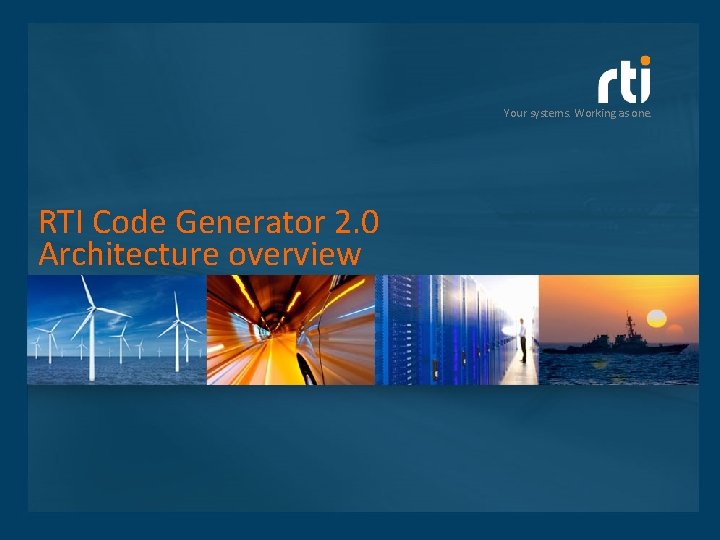 rti
Your systems. Working as one.

RTI Code Generator 2.0
Architecture overview